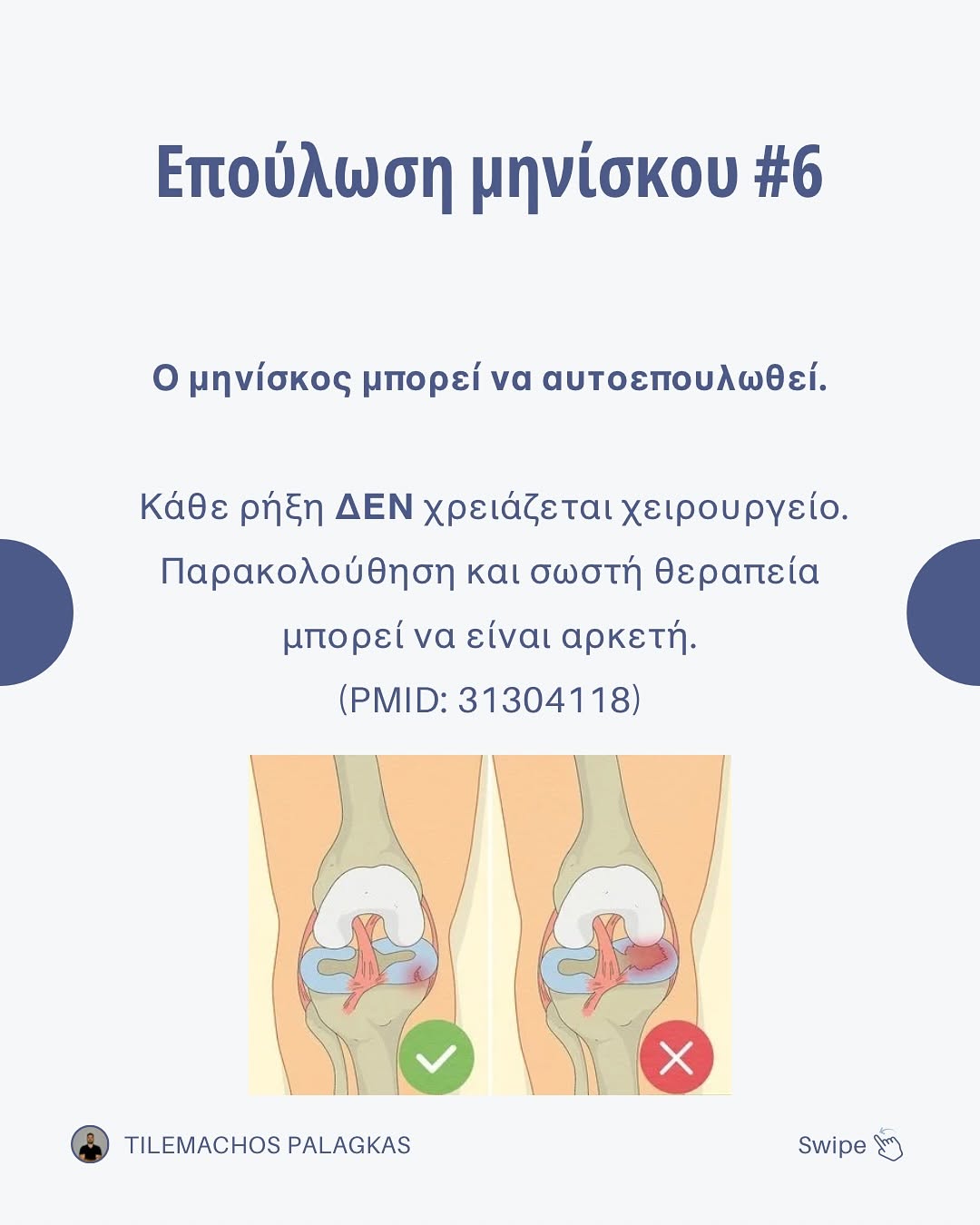 Επούλωση μηνίσκου #6

Ο μηνίσκος μπορεί να αυτοεπουλωθεί.

Κάθε ρήξη ΔΕΝ χρειάζεται χειρουργείο. Παρακολούθηση και σωστή θεραπεία μπορεί να είναι αρκετή. (PMID: 31304118)

TILEMACHOS PALAGKAS

Swipe